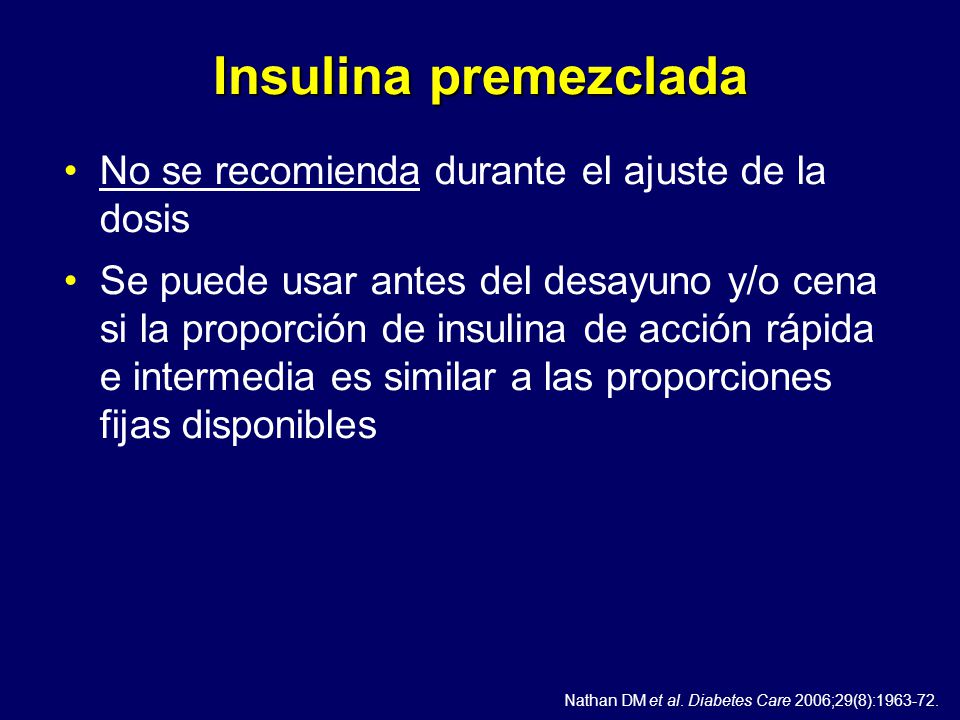 Insulina premezclada

• No se recomienda durante el ajuste de la dosis

• Se puede usar antes del desayuno y/o cena si la proporción de insulina de acción rápida e intermedia es similar a las proporciones fijas disponibles

Nathan DM et al. Diabetes Care 2006;29(8):1963-72.